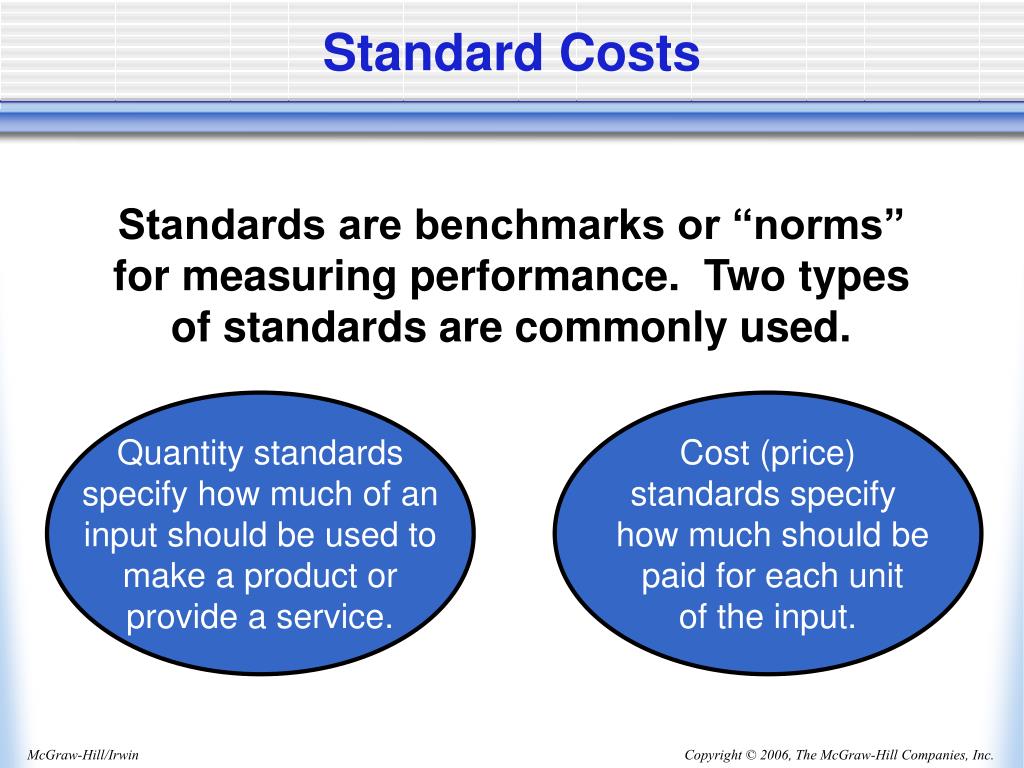 Standard Costs

Standards are benchmarks or “norms” for measuring performance. Two types of standards are commonly used.

Quantity standards specify how much of an input should be used to make a product or provide a service.

Cost (price) standards specify how much should be paid for each unit of the input.

McGraw-Hill/Irwin

Copyright © 2006, The McGraw-Hill Companies, Inc.